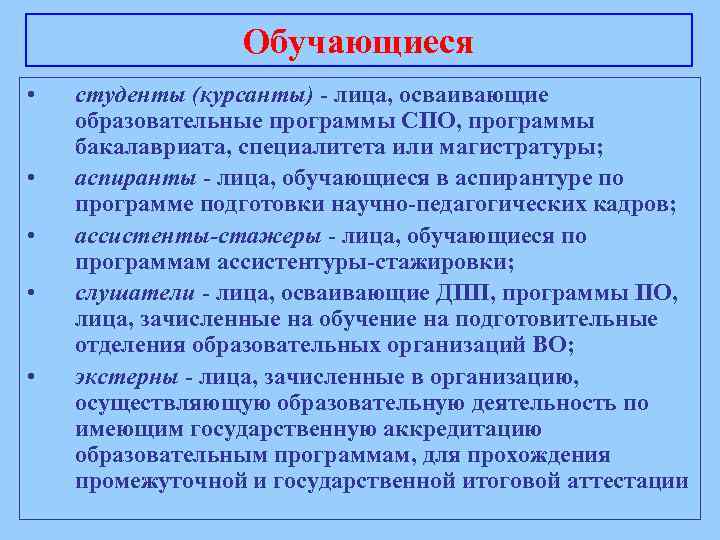 Обучающиеся

• студенты (курсанты) - лица, осваивающие образовательные программы СПО, программы бакалавриата, специалитета или магистратуры;

• аспиранты - лица, обучающиеся в аспирантуре по программе подготовки научно-педагогических кадров;

• ассистенты-стажеры - лица, обучающиеся по программам ассистентуры-стажировки;

• слушатели - лица, осваивающие ДПП, программы ПО, лица, зачисленные на обучение на подготовительные отделения образовательных организаций ВО;

• экстерны - лица, зачисленные в организацию, осуществляющую образовательную деятельность по имеющим государственную аккредитацию образовательным программам, для прохождения промежуточной и государственной итоговой аттестации